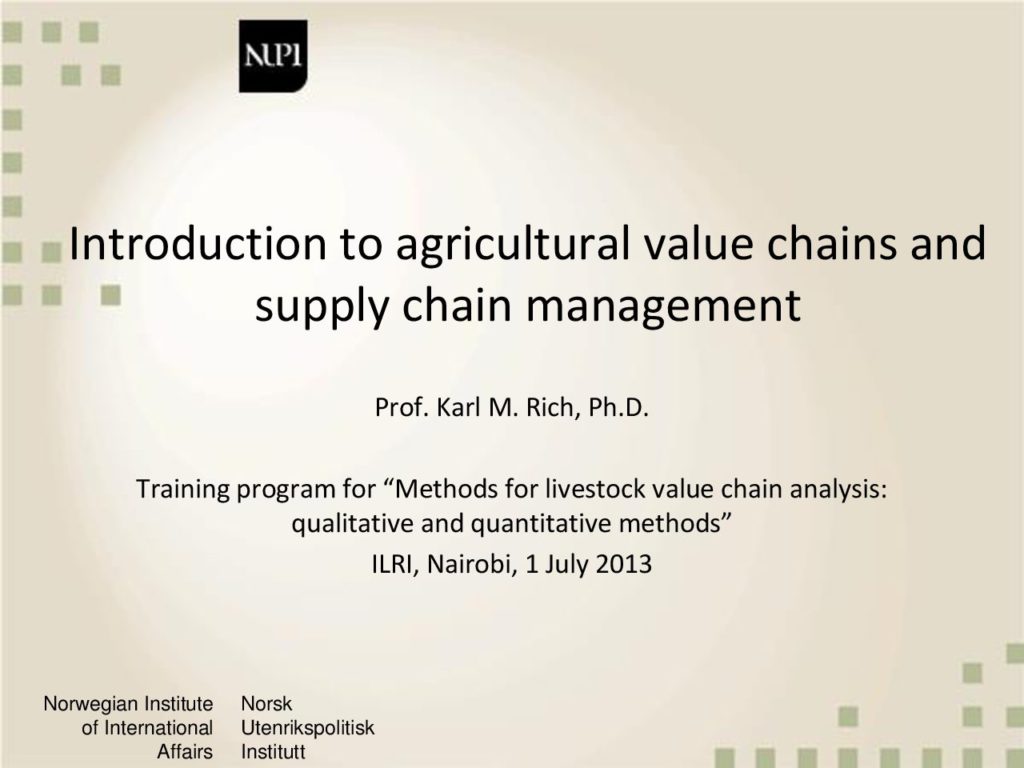 NUPI

Introduction to agricultural value chains and supply chain management

Prof. Karl M. Rich, Ph.D.

Training program for “Methods for livestock value chain analysis: qualitative and quantitative methods”

ILRI, Nairobi, 1 July 2013

Norwegian Institute of International Affairs

Norsk Utenrikspolitisk Institutt